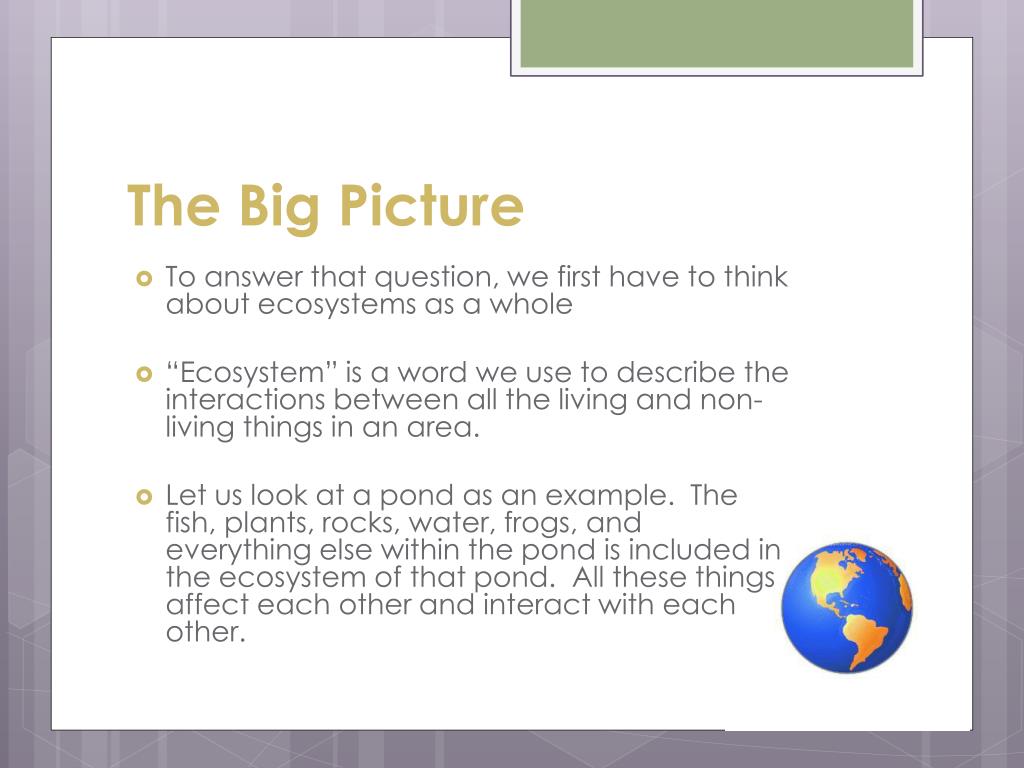 The Big Picture

To answer that question, we first have to think about ecosystems as a whole

“Ecosystem” is a word we use to describe the interactions between all the living and non-living things in an area.

Let us look at a pond as an example. The fish, plants, rocks, water, frogs, and everything else within the pond is included in the ecosystem of that pond. All these things affect each other and interact with each other.